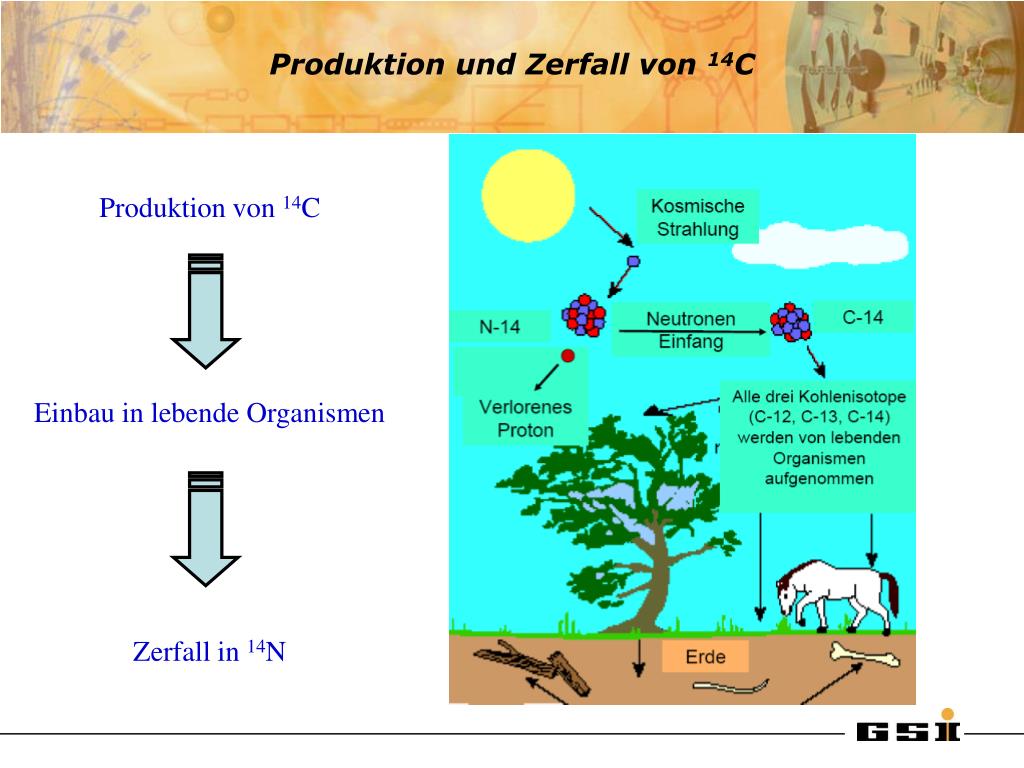 Produktion und Zerfall von $^{14}C$

Produktion von $^{14}C$

Einbau in lebende Organismen

Zerfall in $^{14}N$

Kosmische Strahlung

N-14

Neutronen Einfang

C-14

Verlorenes Proton

Alle drei Kohlenisotope (C-12, C-13, C-14) werden von lebenden Organismen aufgenommen

Erde

GSI